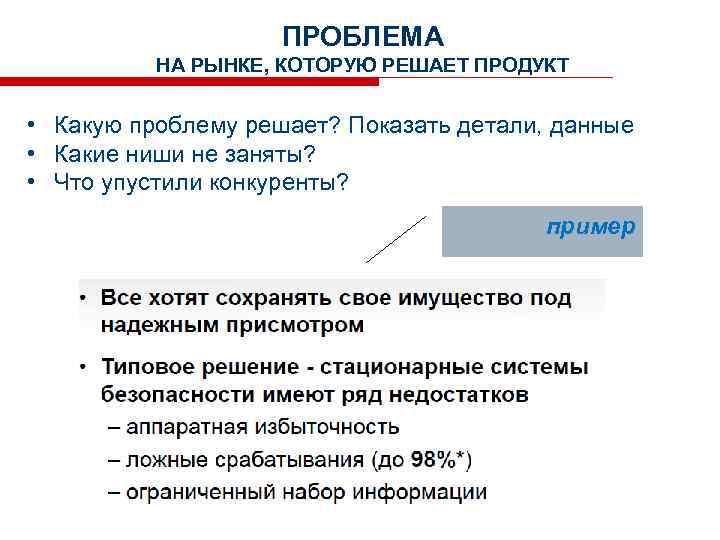 ПРОБЛЕМА
НА РЫНКЕ, КОТОРУЮ РЕШАЕТ ПРОДУКТ

• Какую проблему решает? Показать детали, данные
• Какие ниши не заняты?
• Что упустили конкуренты?

пример

• Все хотят сохранять свое имущество под надежным присмотром

• Типовое решение - стационарные системы безопасности имеют ряд недостатков
– аппаратная избыточность
– ложные срабатывания (до 98%*)
– ограниченный набор информации